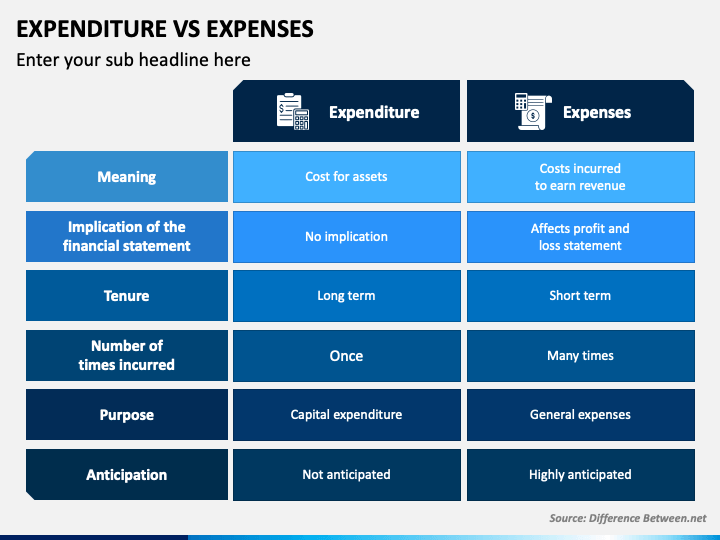 EXPENDITURE VS EXPENSES

Enter your sub headline here

| | Expenditure | Expenses |
|---|---|---|
| Meaning | Cost for assets | Costs incurred to earn revenue |
| Implication of the financial statement | No implication | Affects profit and loss statement |
| Tenure | Long term | Short term |
| Number of times incurred | Once | Many times |
| Purpose | Capital expenditure | General expenses |
| Anticipation | Not anticipated | Highly anticipated |

Source: Difference Between.net